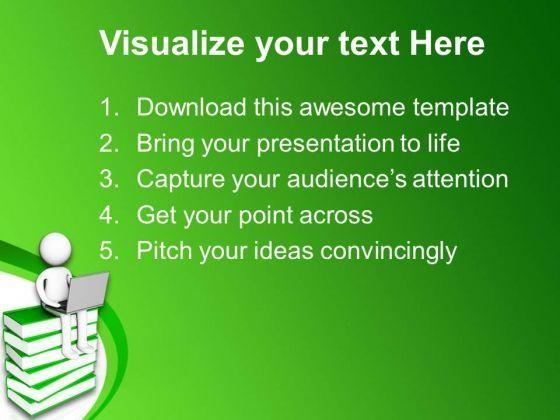 Visualize your text Here

1. Download this awesome template
2. Bring your presentation to life
3. Capture your audience's attention
4. Get your point across
5. Pitch your ideas convincingly